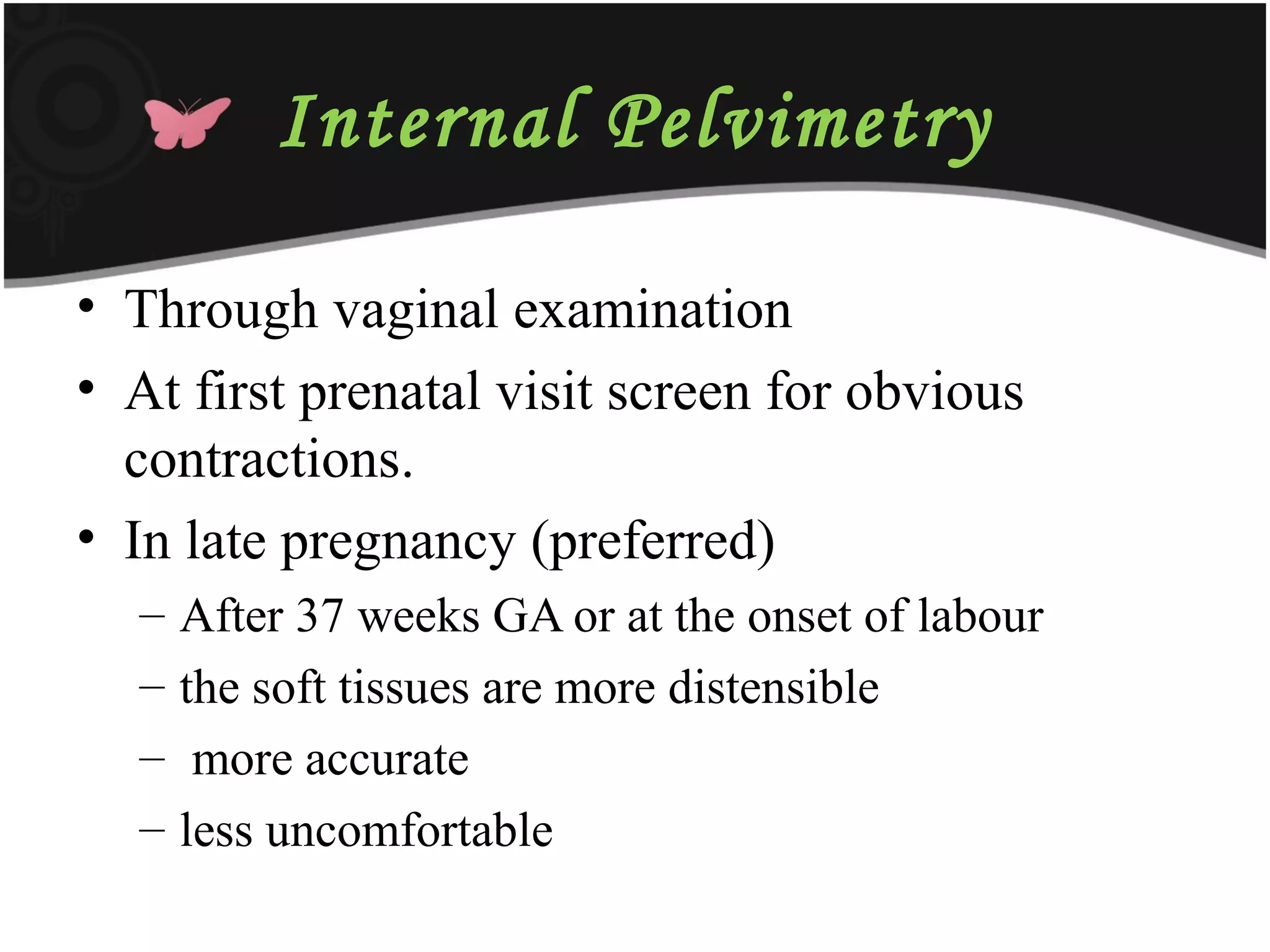 Internal Pelvimetry

• Through vaginal examination
• At first prenatal visit screen for obvious contractions.
• In late pregnancy (preferred)
  – After 37 weeks GA or at the onset of labour
  – the soft tissues are more distensible
  – more accurate
  – less uncomfortable